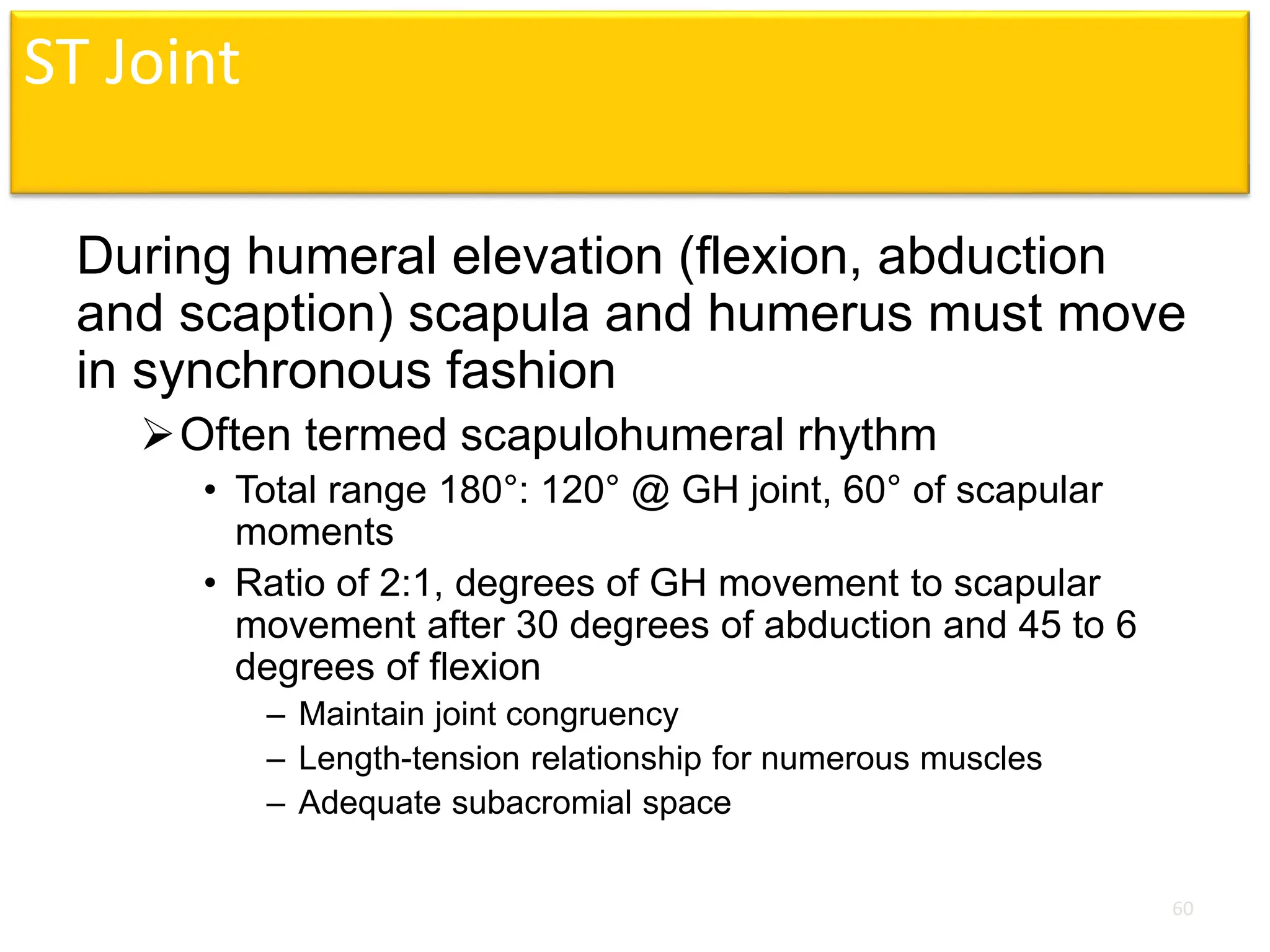 ST Joint

During humeral elevation (flexion, abduction and scaption) scapula and humerus must move in synchronous fashion

➢ Often termed scapulohumeral rhythm

• Total range 180°: 120° @ GH joint, 60° of scapular moments

• Ratio of 2:1, degrees of GH movement to scapular movement after 30 degrees of abduction and 45 to 6 degrees of flexion

– Maintain joint congruency

– Length-tension relationship for numerous muscles

– Adequate subacromial space

60